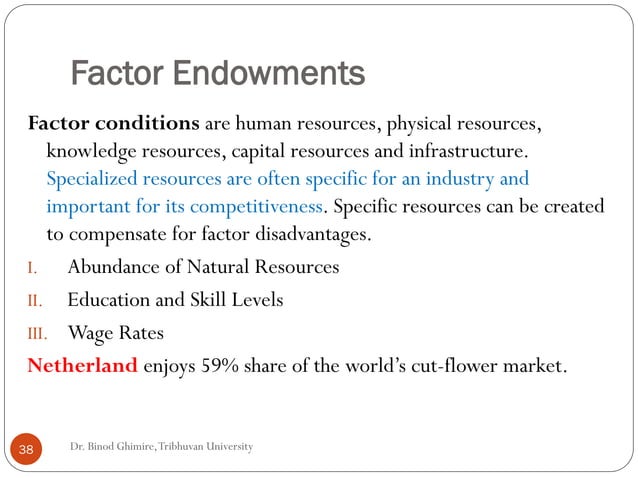 Factor Endowments

Factor conditions are human resources, physical resources, knowledge resources, capital resources and infrastructure. Specialized resources are often specific for an industry and important for its competitiveness. Specific resources can be created to compensate for factor disadvantages.

I. Abundance of Natural Resources
II. Education and Skill Levels
III. Wage Rates

Netherland enjoys 59% share of the world's cut-flower market.

38

Dr. Binod Ghimire, Tribhuvan University